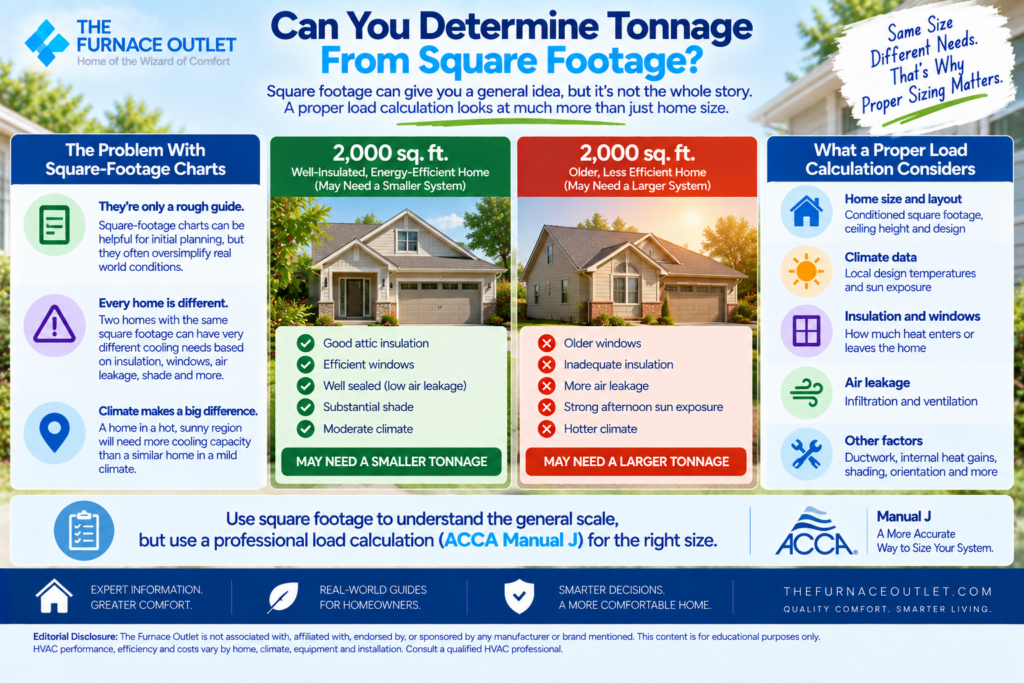 THE FURNACE OUTLET
Home of the Wizard of Comfort

Can You Determine Tonnage From Square Footage?

Square footage can give you a general idea, but it's not the whole story. A proper load calculation looks at much more than just home size.

Same Size Different Needs. That's Why Proper Sizing Matters.

The Problem With Square-Footage Charts

They're only a rough guide.
Square-footage charts can be helpful for initial planning, but they often oversimplify real world conditions.

Every home is different.
Two homes with the same square footage can have very different cooling needs based on insulation, windows, air leakage, shade and more.

Climate makes a big difference.
A home in a hot, sunny region will need more cooling capacity than a similar home in a mild climate.

2,000 sq. ft.
Well-Insulated, Energy-Efficient Home (May Need a Smaller System)

Good attic insulation
Efficient windows
Well sealed (low air leakage)
Substantial shade
Moderate climate

MAY NEED A SMALLER TONNAGE

2,000 sq. ft.
Older, Less Efficient Home (May Need a Larger System)

Older windows
Inadequate insulation
More air leakage
Strong afternoon sun exposure
Hotter climate

MAY NEED A LARGER TONNAGE

What a Proper Load Calculation Considers

Home size and layout
Conditioned square footage, ceiling height and design

Climate data
Local design temperatures and sun exposure

Insulation and windows
How much heat enters or leaves the home

Air leakage
Infiltration and ventilation

Other factors
Ductwork, internal heat gains, shading, orientation and more

Use square footage to understand the general scale, but use a professional load calculation (ACCA Manual J) for the right size.

ACCA
Manual J
A More Accurate Way to Size Your System.

EXPERT INFORMATION. GREATER COMFORT.
REAL-WORLD GUIDES FOR HOMEOWNERS.
SMARTER DECISIONS. A MORE COMFORTABLE HOME.
THEFURNACEOUTLET.COM
QUALITY COMFORT. SMARTER LIVING.

Editorial Disclosure: The Furnace Outlet is not associated with, affiliated with, endorsed by, or sponsored by any manufacturer or brand mentioned. This content is for educational purposes only. HVAC performance, efficiency and costs vary by home, climate, equipment and installation. Consult a qualified HVAC professional.